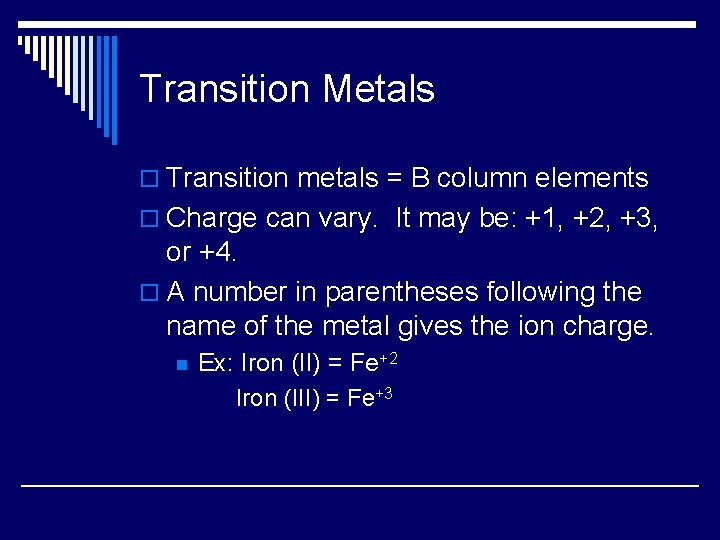 Transition Metals

Transition metals = B column elements

Charge can vary.  It may be: +1, +2, +3, or +4.

A number in parentheses following the name of the metal gives the ion charge.

Ex: Iron (II) = $Fe^{+2}$
Iron (III) = $Fe^{+3}$